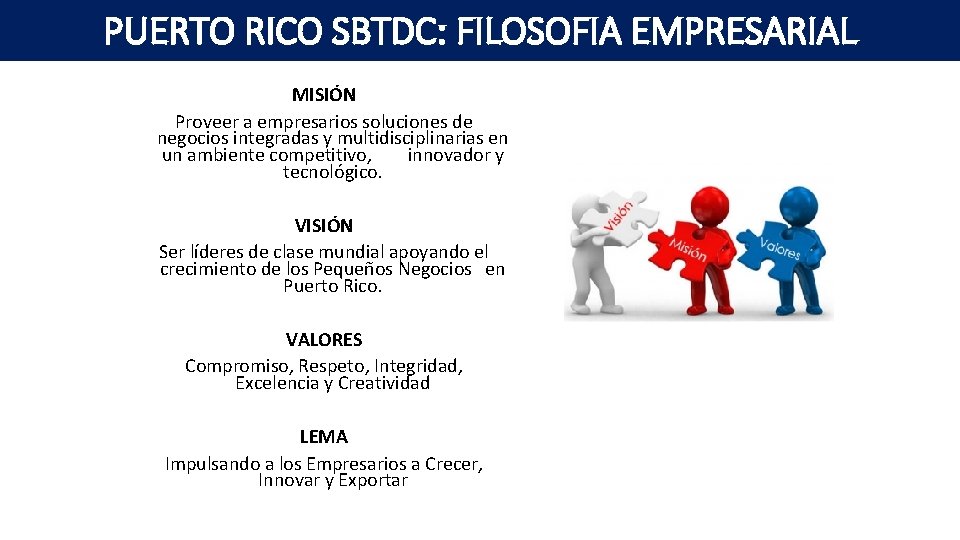 PUERTO RICO SBTDC: FILOSOFIA EMPRESARIAL

MISIÓN
Proveer a empresarios soluciones de negocios integradas y multidisciplinarias en un ambiente competitivo, innovador y tecnológico.

VISIÓN
Ser líderes de clase mundial apoyando el crecimiento de los Pequeños Negocios en Puerto Rico.

VALORES
Compromiso, Respeto, Integridad, Excelencia y Creatividad

LEMA
Impulsando a los Empresarios a Crecer, Innovar y Exportar

Visión
Misión
Valores